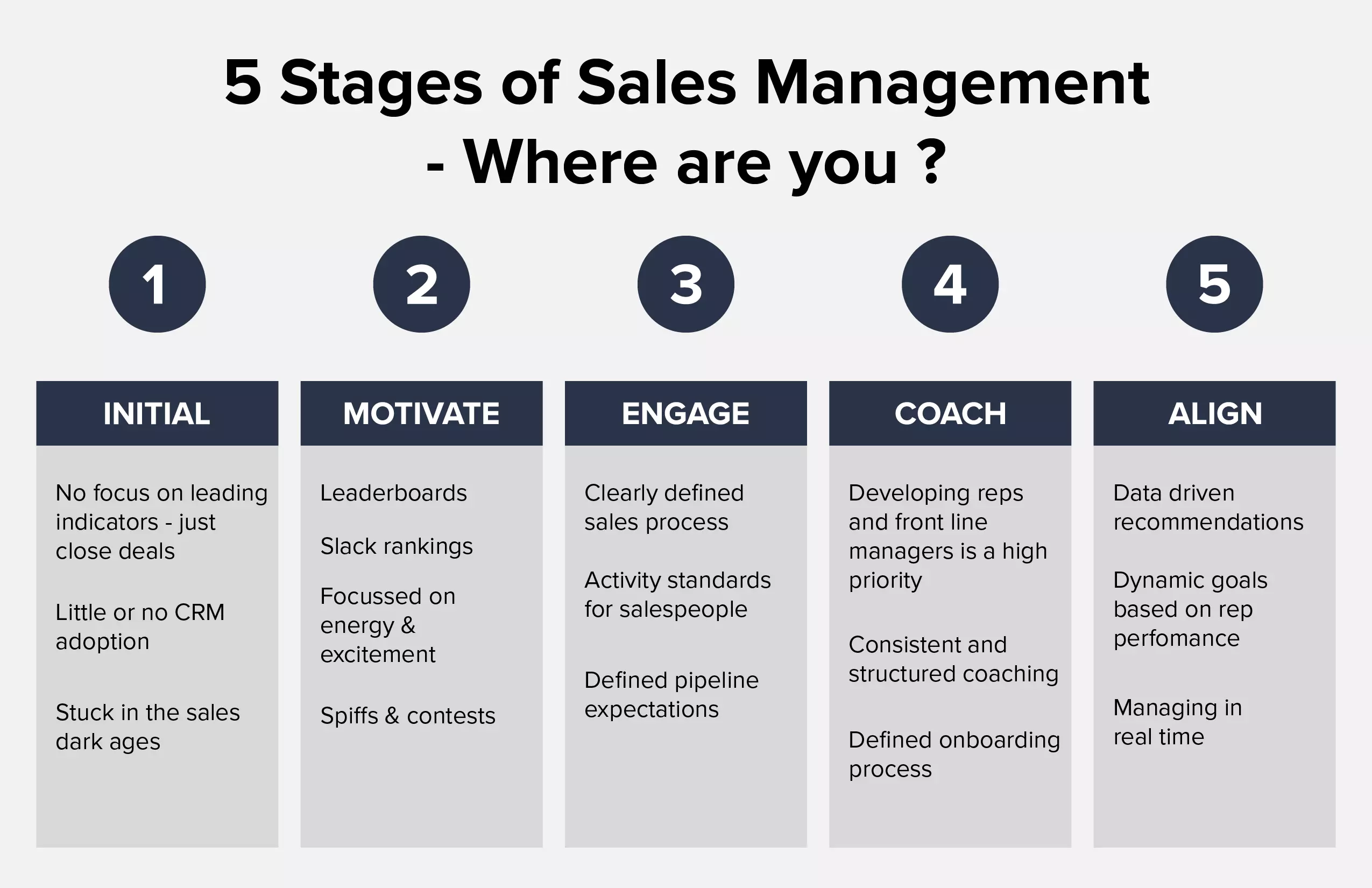 5 Stages of Sales Management - Where are you ?

1

INITIAL

No focus on leading indicators - just close deals

Little or no CRM adoption

Stuck in the sales dark ages

2

MOTIVATE

Leaderboards

Slack rankings

Focussed on energy & excitement

Spiffs & contests

3

ENGAGE

Clearly defined sales process

Activity standards for salespeople

Defined pipeline expectations

4

COACH

Developing reps and front line managers is a high priority

Consistent and structured coaching

Defined onboarding process

5

ALIGN

Data driven recommendations

Dynamic goals based on rep perfomance

Managing in real time